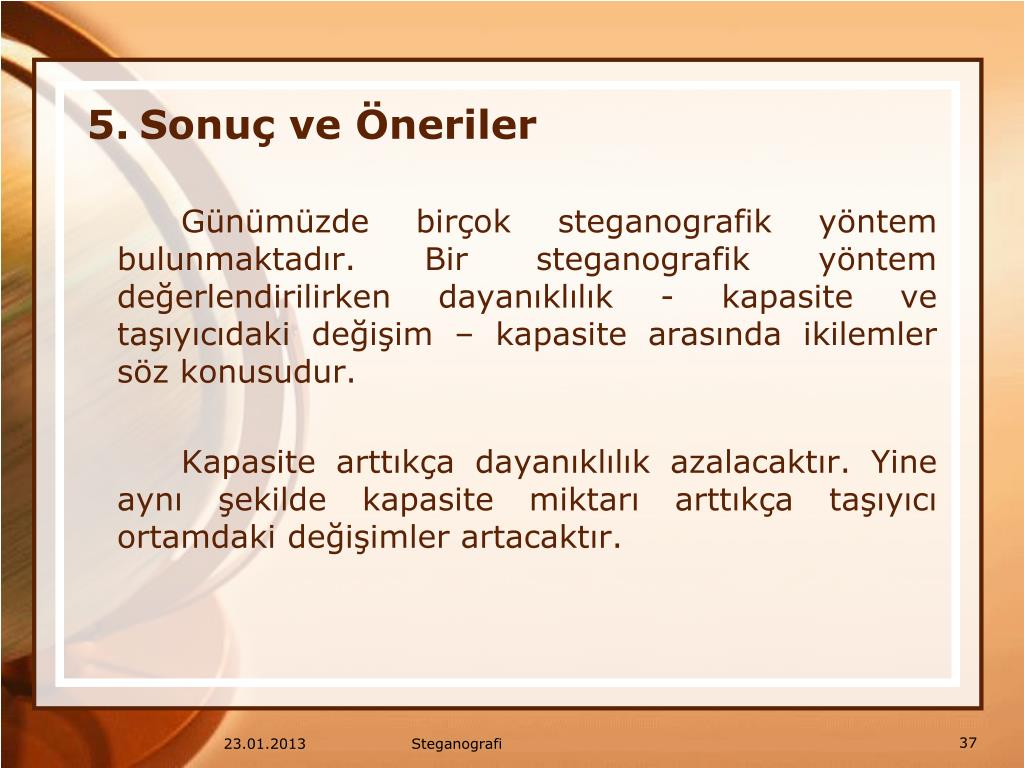 5. Sonuç ve Öneriler

Günümüzde birçok steganografik yöntem bulunmaktadır. Bir steganografik yöntem değerlendirilirken dayanıklılık - kapasite ve taşıyıcıdaki değişim – kapasite arasında ikilemler söz konusudur.

Kapasite arttıkça dayanıklılık azalacaktır. Yine aynı şekilde kapasite miktarı arttıkça taşıyıcı ortamdaki değişimler artacaktır.

23.01.2013 Steganografi 37